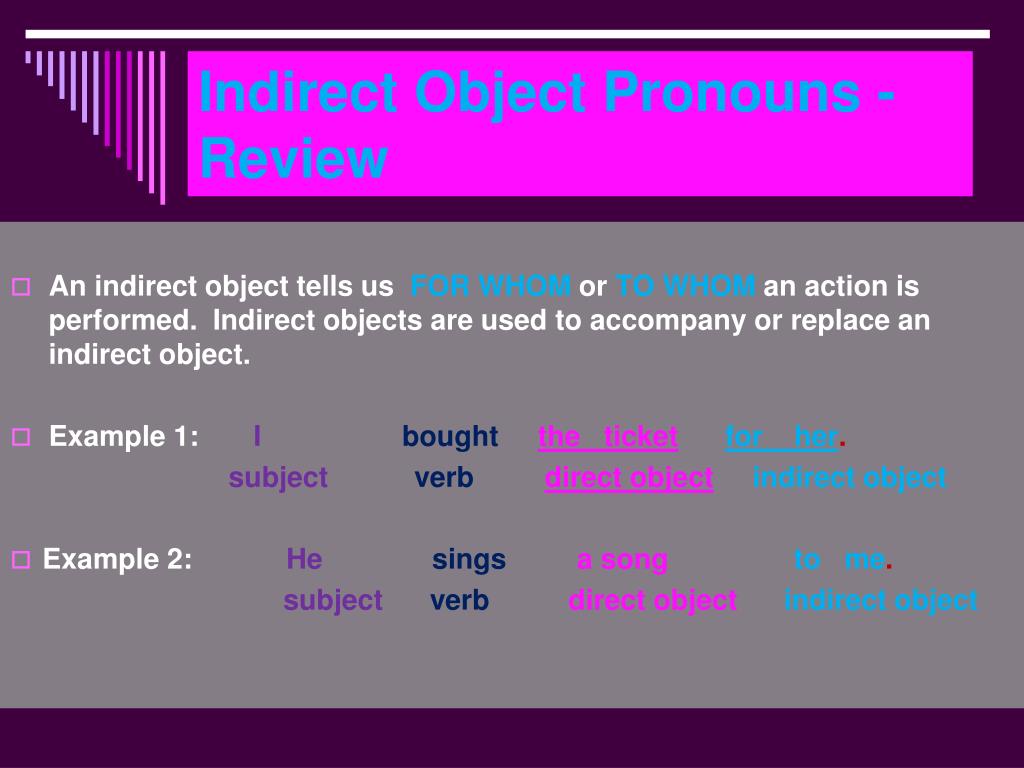 Indirect Object Pronouns - Review

An indirect object tells us FOR WHOM or TO WHOM an action is performed. Indirect objects are used to accompany or replace an indirect object.

Example 1: I bought the ticket for her.
subject verb direct object indirect object

Example 2: He sings a song to me.
subject verb direct object indirect object